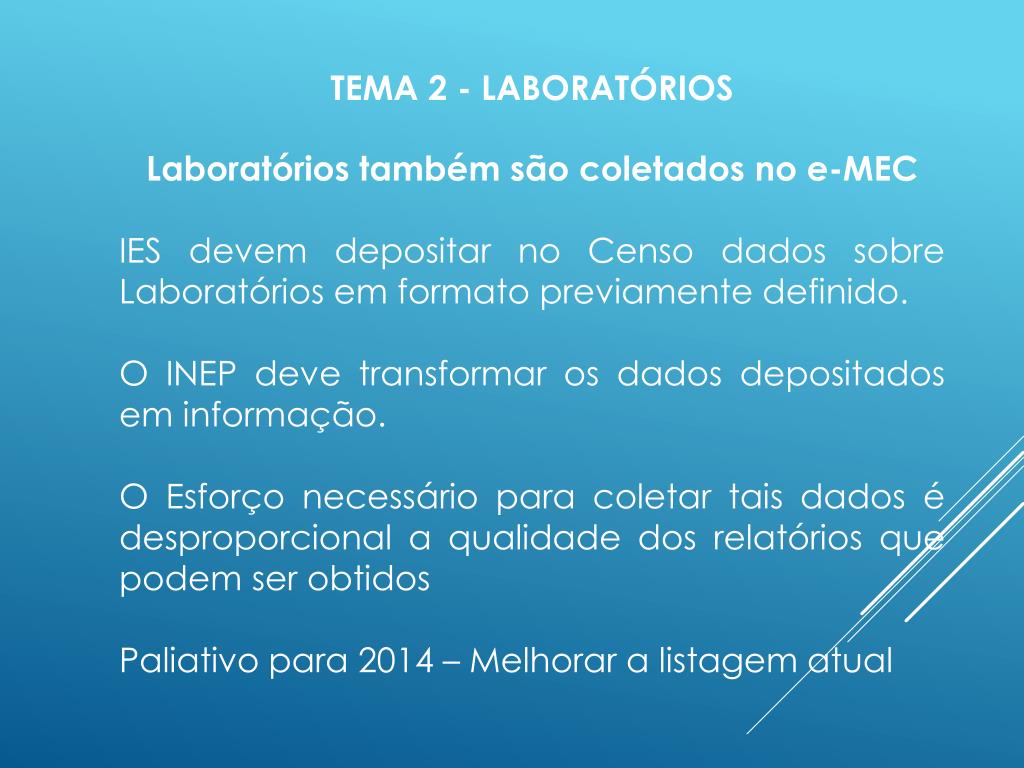 TEMA 2 - LABORATÓRIOS

Laboratórios também são coletados no e-MEC

IES devem depositar no Censo dados sobre Laboratórios em formato previamente definido.

O INEP deve transformar os dados depositados em informação.

O Esforço necessário para coletar tais dados é desproporcional a qualidade dos relatórios que podem ser obtidos

Paliativo para 2014 – Melhorar a listagem atual